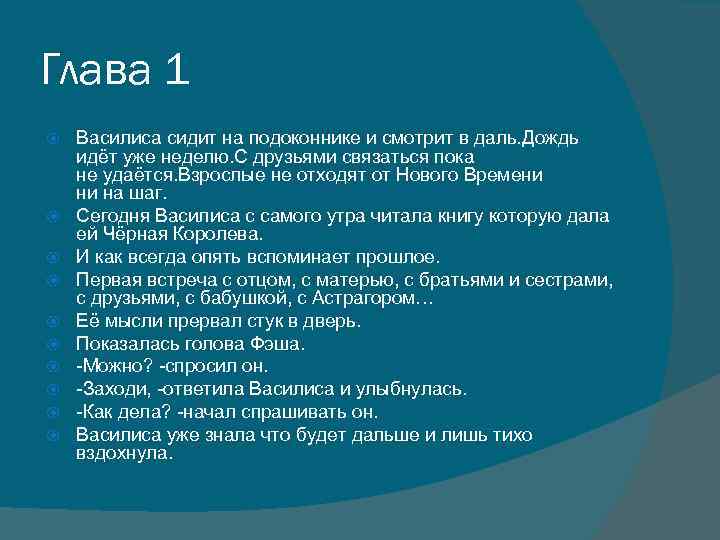 Глава 1

Василиса сидит на подоконнике и смотрит в даль.Дождь идёт уже неделю.С друзьями связаться пока не удаётся.Взрослые не отходят от Нового Времени ни на шаг.

Сегодня Василиса с самого утра читала книгу которую дала ей Чёрная Королева.

И как всегда опять вспоминает прошлое.

Первая встреча с отцом, с матерью, с братьями и сестрами, с друзьями, с бабушкой, с Астрагором…

Её мысли прервал стук в дверь.

Показалась голова Фэша.

-Можно? -спросил он.

-Заходи, -ответила Василиса и улыбнулась.

-Как дела? -начал спрашивать он.

Василиса уже знала что будет дальше и лишь тихо вздохнула.